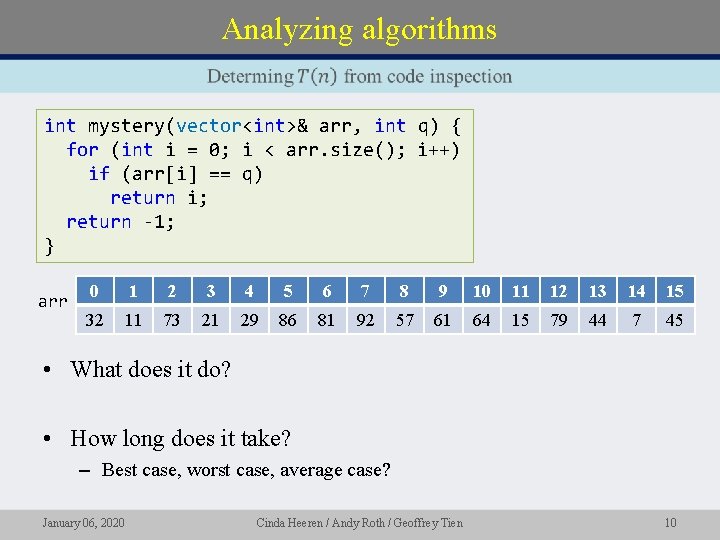 Analyzing algorithms

Determing $T(n)$ from code inspection

int mystery(vector<int>& arr, int q) {
  for (int i = 0; i < arr.size(); i++)
    if (arr[i] == q)
      return i;
  return -1;
}

arr

| 0 | 1 | 2 | 3 | 4 | 5 | 6 | 7 | 8 | 9 | 10 | 11 | 12 | 13 | 14 | 15 |
|---|---|---|---|---|---|---|---|---|---|---|---|---|---|---|---|
| 32 | 11 | 73 | 21 | 29 | 86 | 81 | 92 | 57 | 61 | 64 | 15 | 79 | 44 | 7 | 45 |

• What does it do?

• How long does it take?
– Best case, worst case, average case?

January 06, 2020 Cinda Heeren / Andy Roth / Geoffrey Tien 10